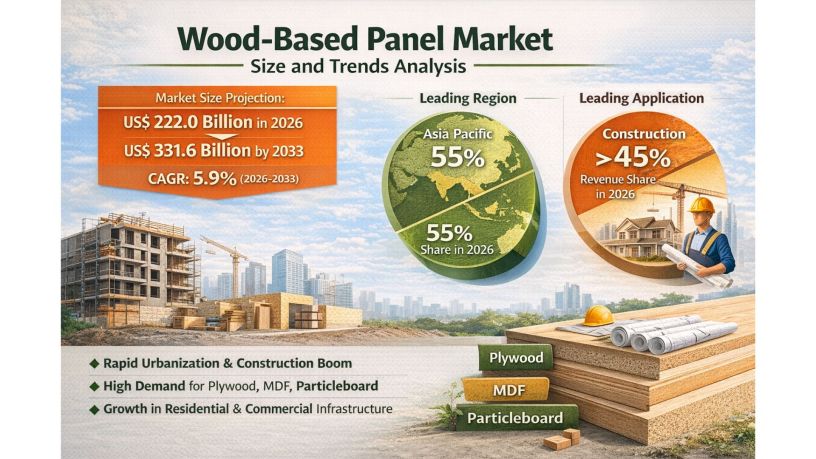 Wood-Based Panel Market
Size and Trends Analysis

Market Size Projection:
US$ 222.0 Billion in 2026
US$ 331.6 Billion by 2033
CAGR: 5.9% (2026-2033)

Leading Region
Asia Pacific
55%
55%
Share in 2026

Leading Application
Construction
>45%
Revenue Share in 2026

◆ Rapid Urbanization & Construction Boom
◆ High Demand for Plywood, MDF, Particleboard
◆ Growth in Residential & Commercial Infrastructure

Plywood
MDF
Particleboard